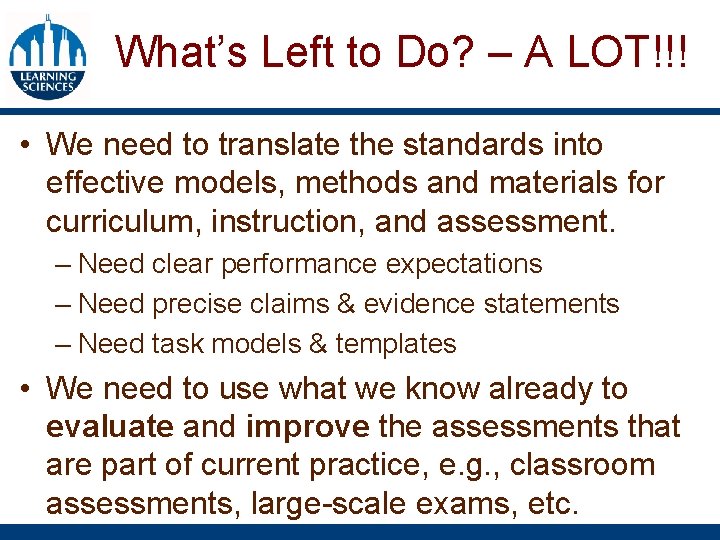 LEARNING SCIENCES

What's Left to Do? – A LOT!!!

• We need to translate the standards into effective models, methods and materials for curriculum, instruction, and assessment.
– Need clear performance expectations
– Need precise claims & evidence statements
– Need task models & templates

• We need to use what we know already to evaluate and improve the assessments that are part of current practice, e.g., classroom assessments, large-scale exams, etc.